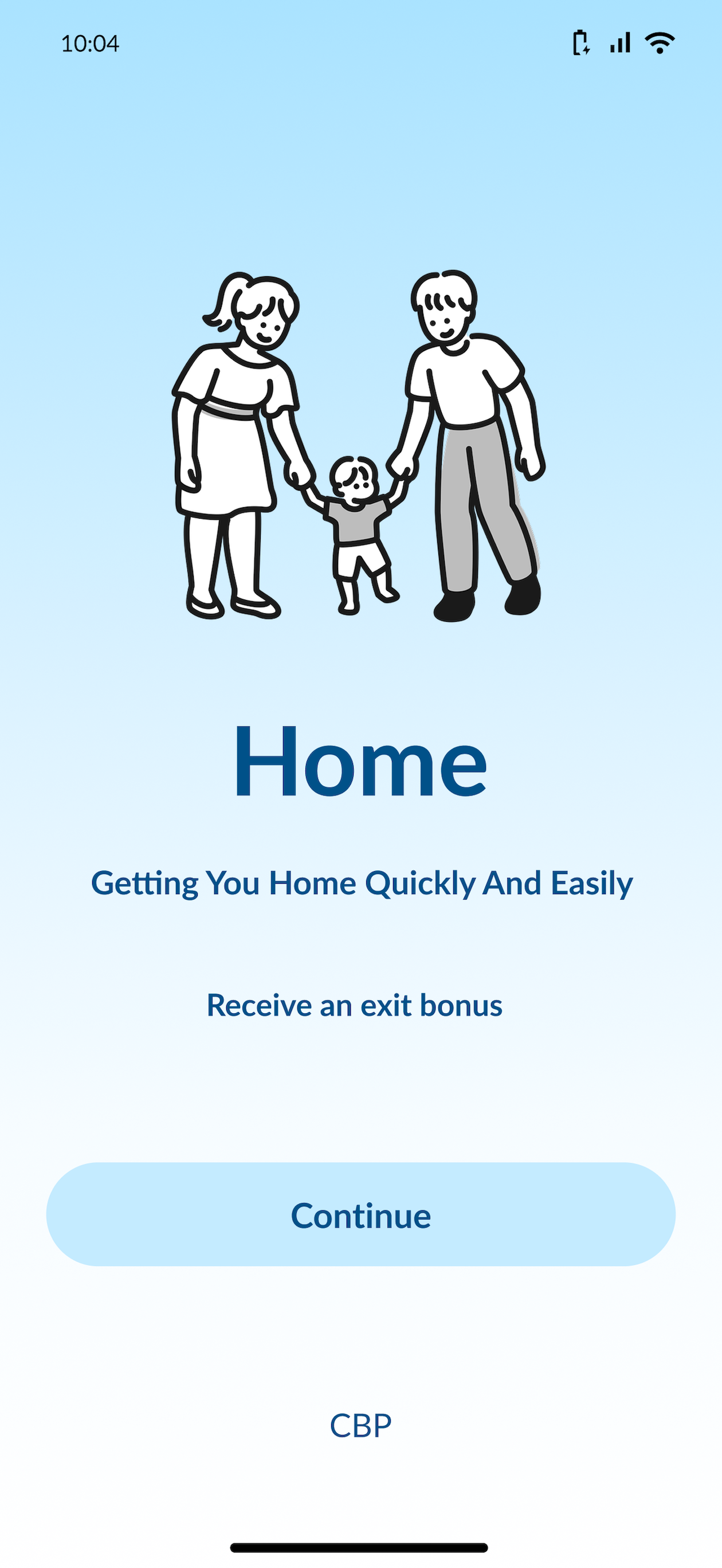 10:04

Home

Getting You Home Quickly And Easily

Receive an exit bonus

Continue

CBP